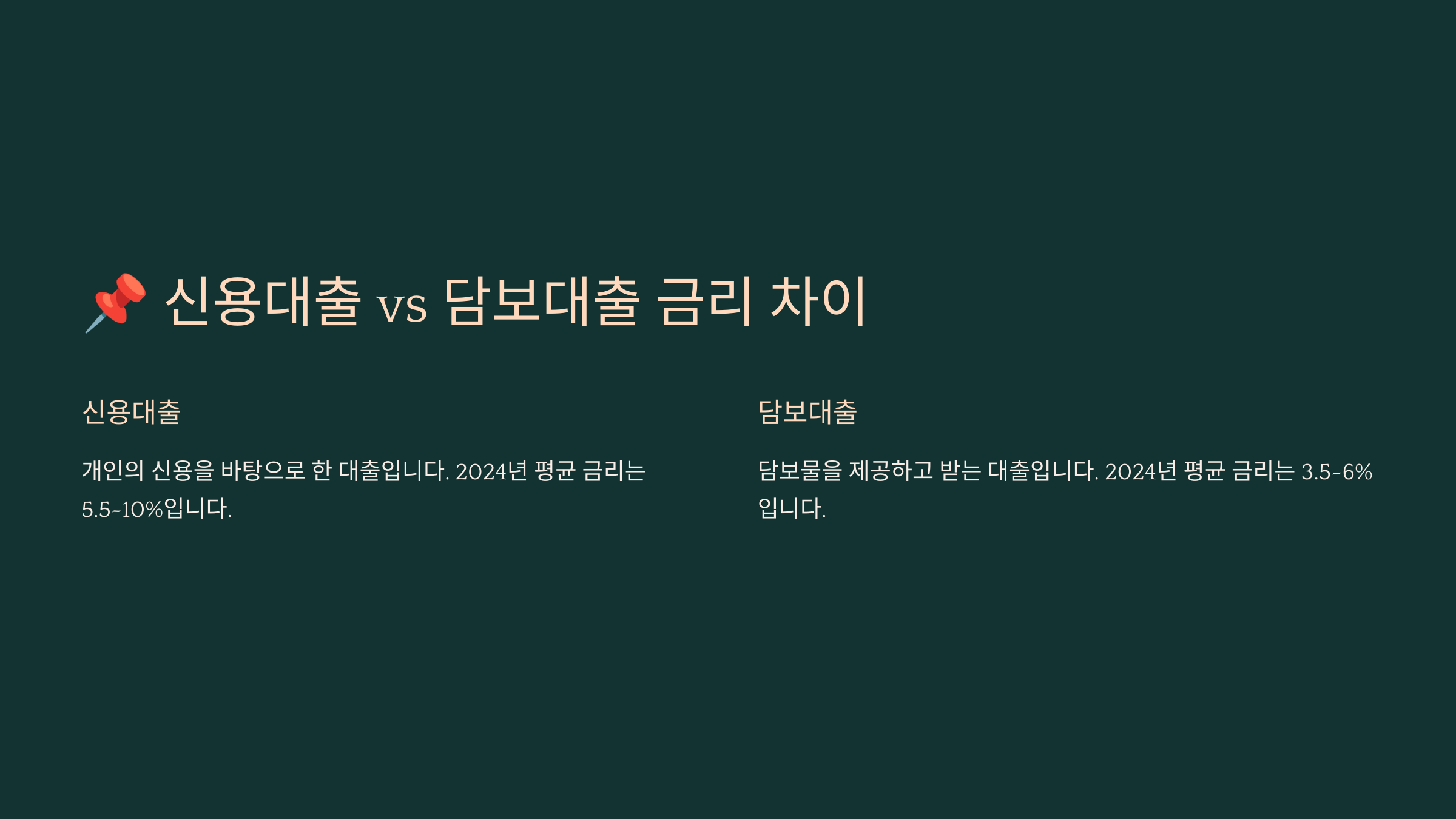 📌 신용대출 vs 담보대출 금리 차이

신용대출

개인의 신용을 바탕으로 한 대출입니다. 2024년 평균 금리는 5.5-10%입니다.

담보대출

담보물을 제공하고 받는 대출입니다. 2024년 평균 금리는 3.5-6%입니다.